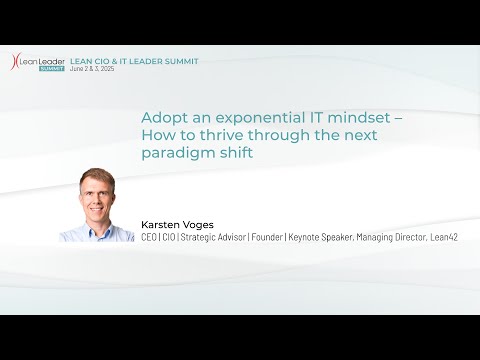 Lean Leader SUMMIT

LEAN CIO & IT LEADER SUMMIT
June 2 & 3, 2025

Adopt an exponential IT mindset – How to thrive through the next paradigm shift

Karsten Voges
CEO | CIO | Strategic Advisor | Founder | Keynote Speaker, Managing Director, Lean42